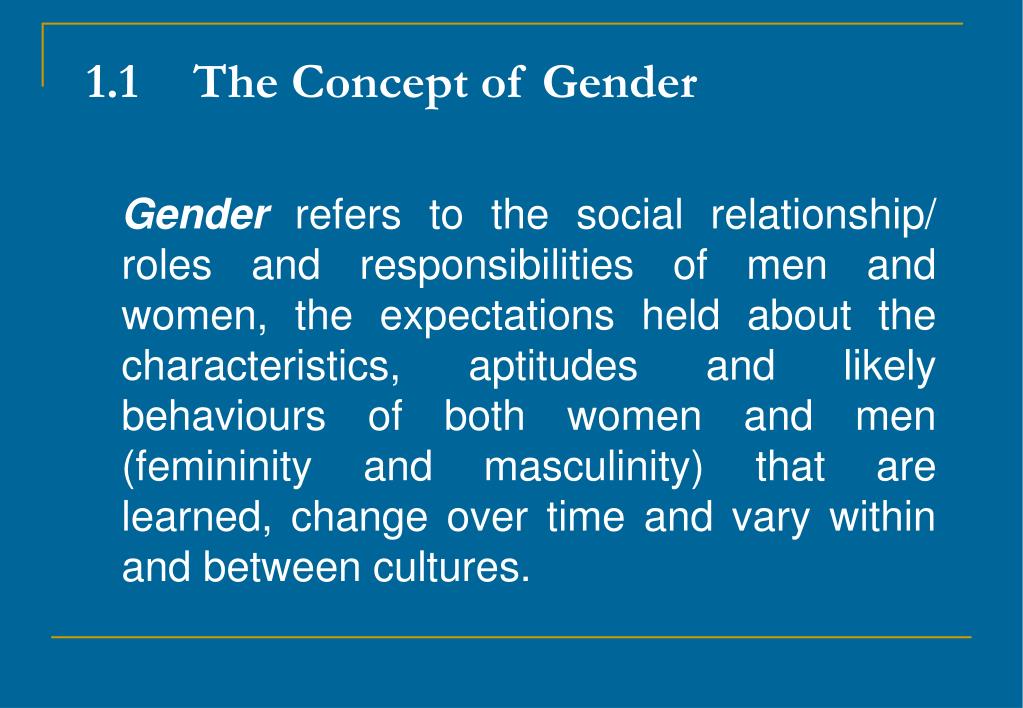 1.1 The Concept of Gender

Gender refers to the social relationship/ roles and responsibilities of men and women, the expectations held about the characteristics, aptitudes and likely behaviours of both women and men (femininity and masculinity) that are learned, change over time and vary within and between cultures.